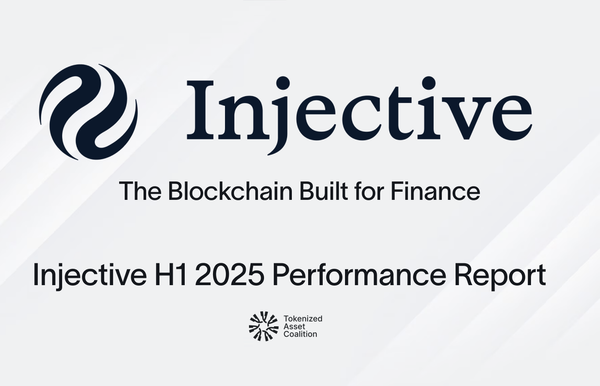 Injective

The Blockchain Built for Finance

Injective H1 2025 Performance Report

Tokenized Asset Coalition